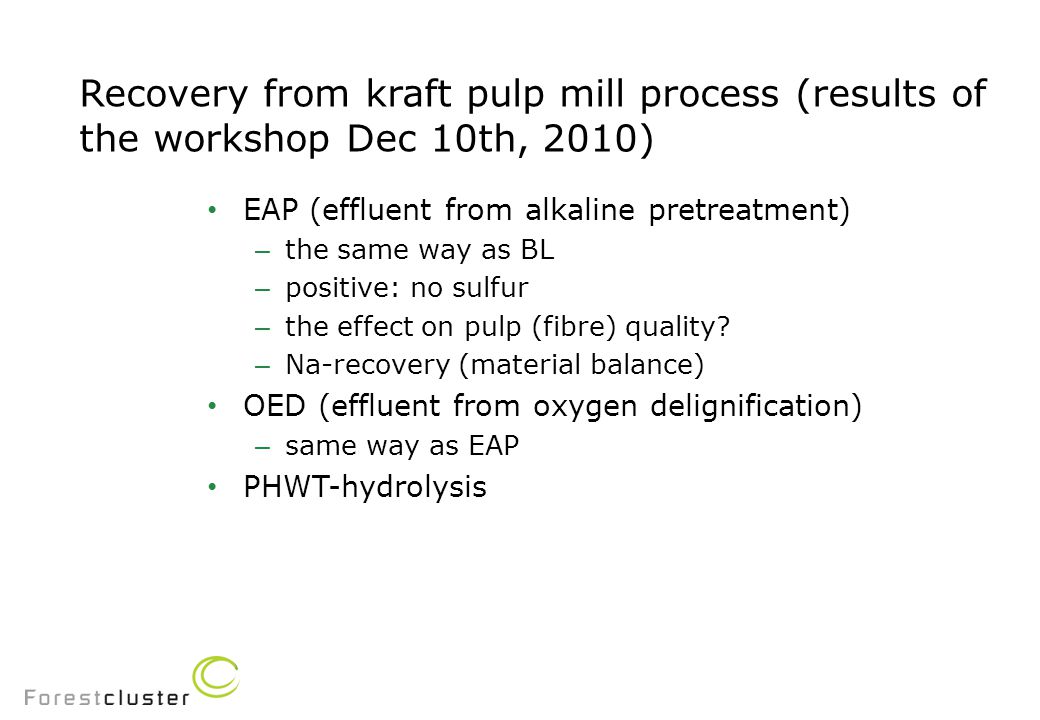 Recovery from kraft pulp mill process (results of the workshop Dec 10th, 2010)

• EAP (effluent from alkaline pretreatment)
  – the same way as BL
  – positive: no sulfur
  – the effect on pulp (fibre) quality?
  – Na-recovery (material balance)
• OED (effluent from oxygen delignification)
  – same way as EAP
• PHWT-hydrolysis

Forestcluster